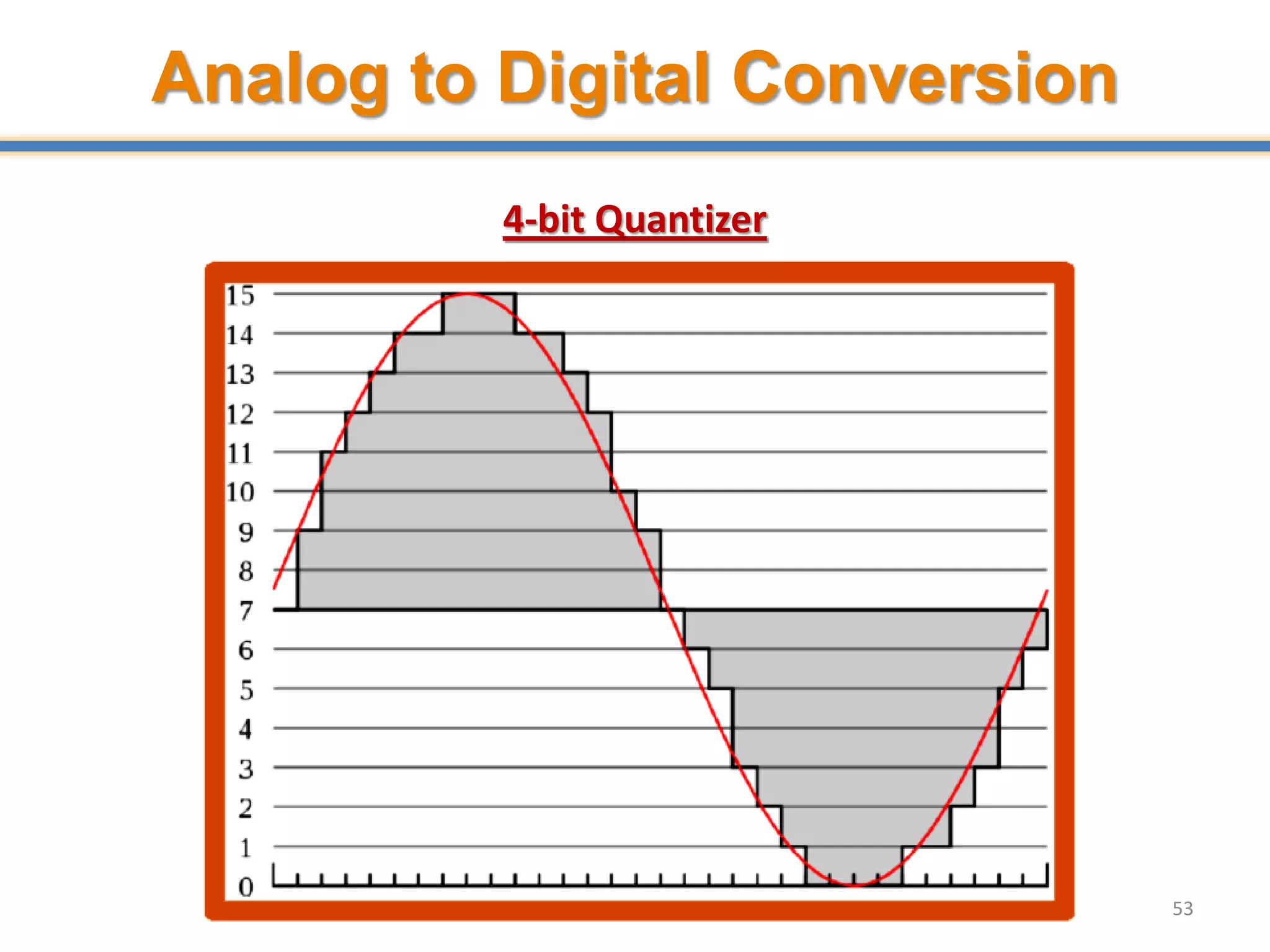 Analog to Digital Conversion

4-bit Quantizer

15
14
13
12
11
10
9
8
7
6
5
4
3
2
1
0

53